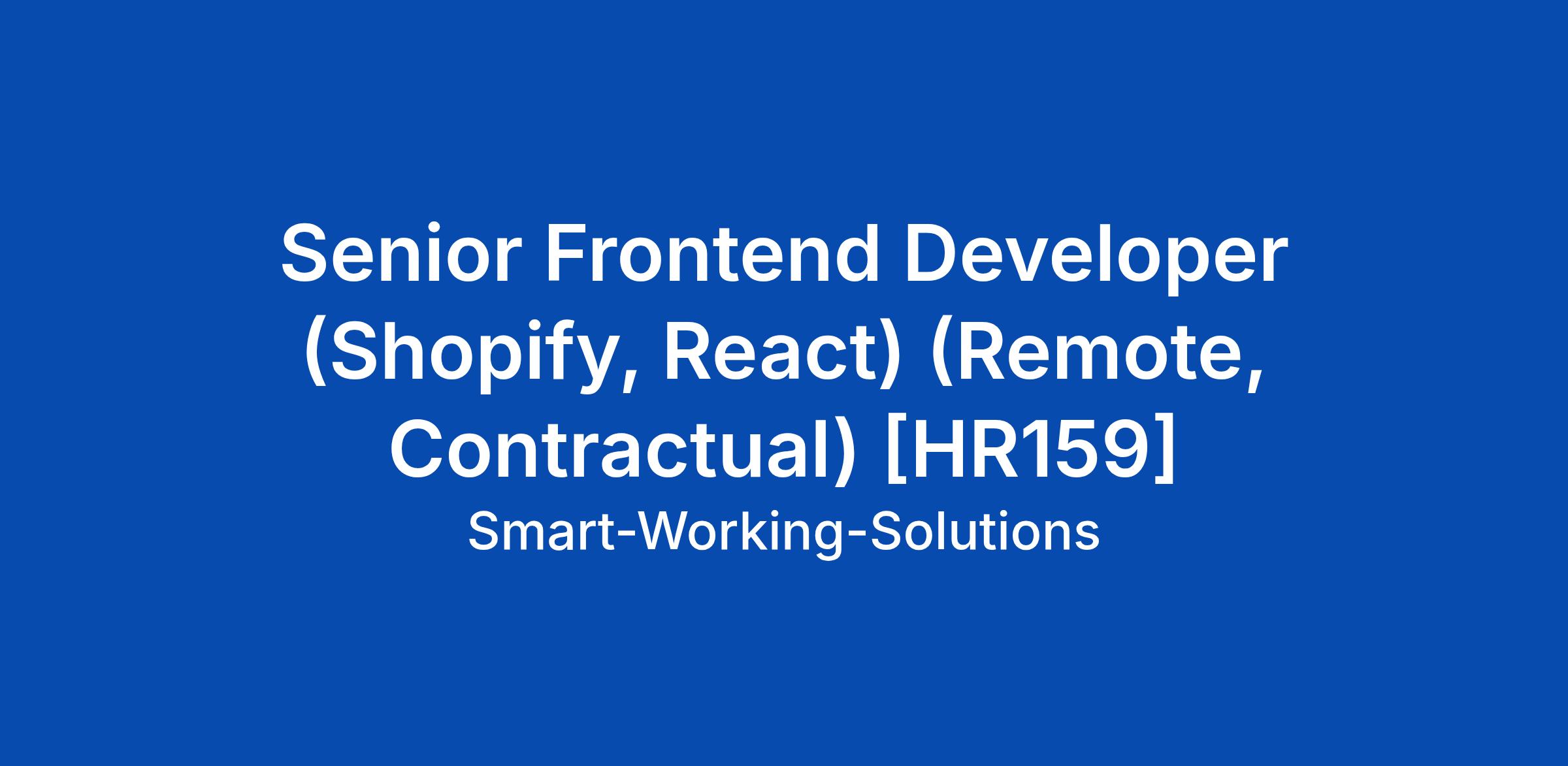 Senior Frontend Developer (Shopify, React) (Remote, Contractual) [HR159]

Smart-Working-Solutions